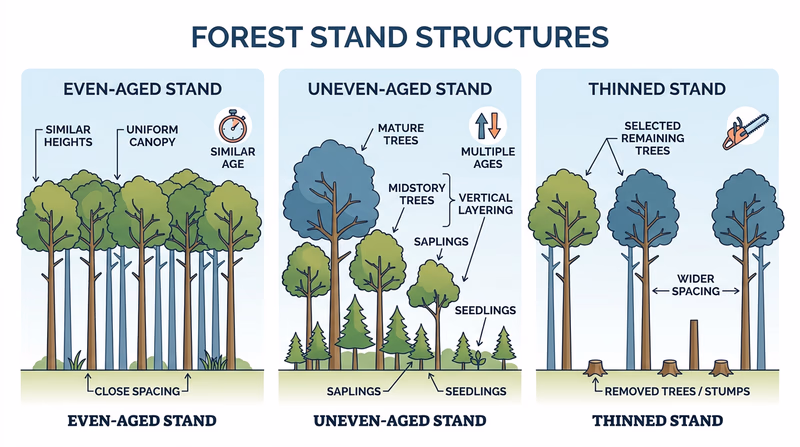 FOREST STAND STRUCTURES

EVEN-AGED STAND

SIMILAR HEIGHTS

UNIFORM CANOPY

SIMILAR AGE

CLOSE SPACING

EVEN-AGED STAND

UNEVEN-AGED STAND

MATURE TREES

MULTIPLE AGES

MIDSTORY TREES

VERTICAL LAYERING

SAPLINGS

SEEDLINGS

SAPLINGS

SEEDLINGS

UNEVEN-AGED STAND

THINNED STAND

SELECTED REMAINING TREES

WIDER SPACING

REMOVED TREES / STUMPS

THINNED STAND